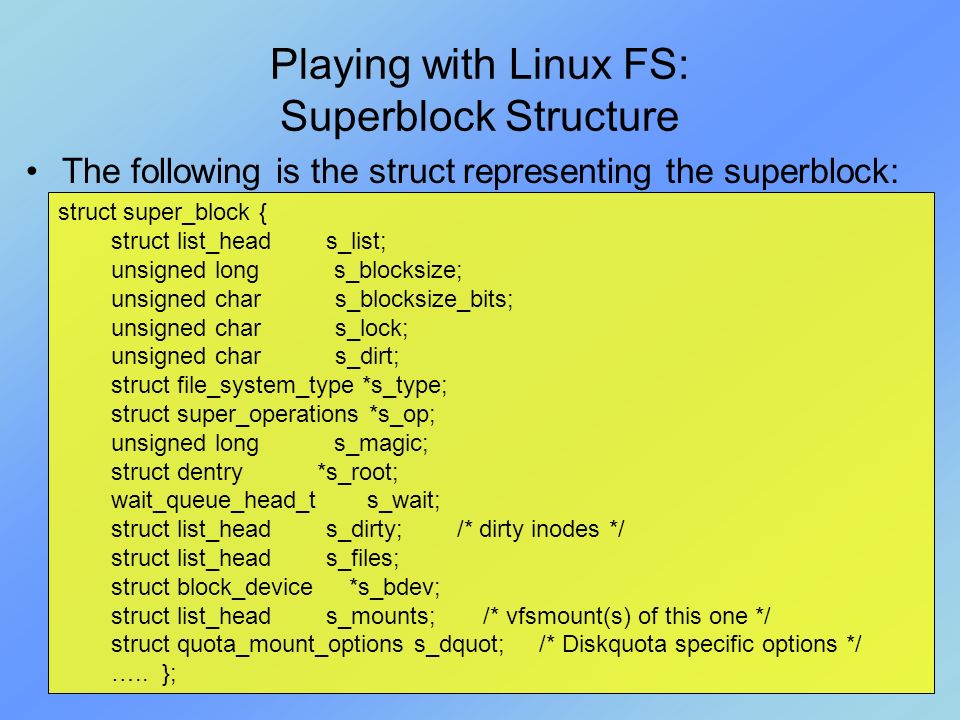 Playing with Linux FS:
Superblock Structure

• The following is the struct representing the superblock:

struct super_block {
struct list_head s_list;
unsigned long s_blocksize;
unsigned char s_blocksize_bits;
unsigned char s_lock;
unsigned char s_dirt;
struct file_system_type *s_type;
struct super_operations *s_op;
unsigned long s_magic;
struct dentry *s_root;
wait_queue_head_t s_wait;
struct list_head s_dirty; /* dirty inodes */
struct list_head s_files;
struct block_device *s_bdev;
struct list_head s_mounts; /* vfsmount(s) of this one */
struct quota_mount_options s_dquot; /* Diskquota specific options */
….. };